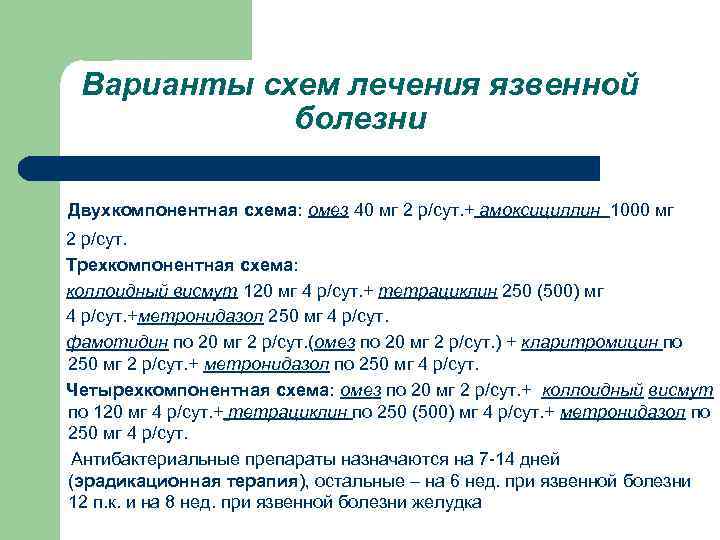 Варианты схем лечения язвенной болезни

Двухкомпонентная схема: омез 40 мг 2 р/сут.+ амоксициллин 1000 мг 2 р/сут.

Трехкомпонентная схема:

коллоидный висмут 120 мг 4 р/сут.+ тетрациклин 250 (500) мг 4 р/сут.+метронидазол 250 мг 4 р/сут.

фамотидин по 20 мг 2 р/сут.(омез по 20 мг 2 р/сут.) + кларитромицин по 250 мг 2 р/сут.+ метронидазол по 250 мг 4 р/сут.

Четырехкомпонентная схема: омез по 20 мг 2 р/сут.+ коллоидный висмут по 120 мг 4 р/сут.+ тетрациклин по 250 (500) мг 4 р/сут.+ метронидазол по 250 мг 4 р/сут.

Антибактериальные препараты назначаются на 7-14 дней (эрадикационная терапия), остальные – на 6 нед. при язвенной болезни 12 п.к. и на 8 нед. при язвенной болезни желудка